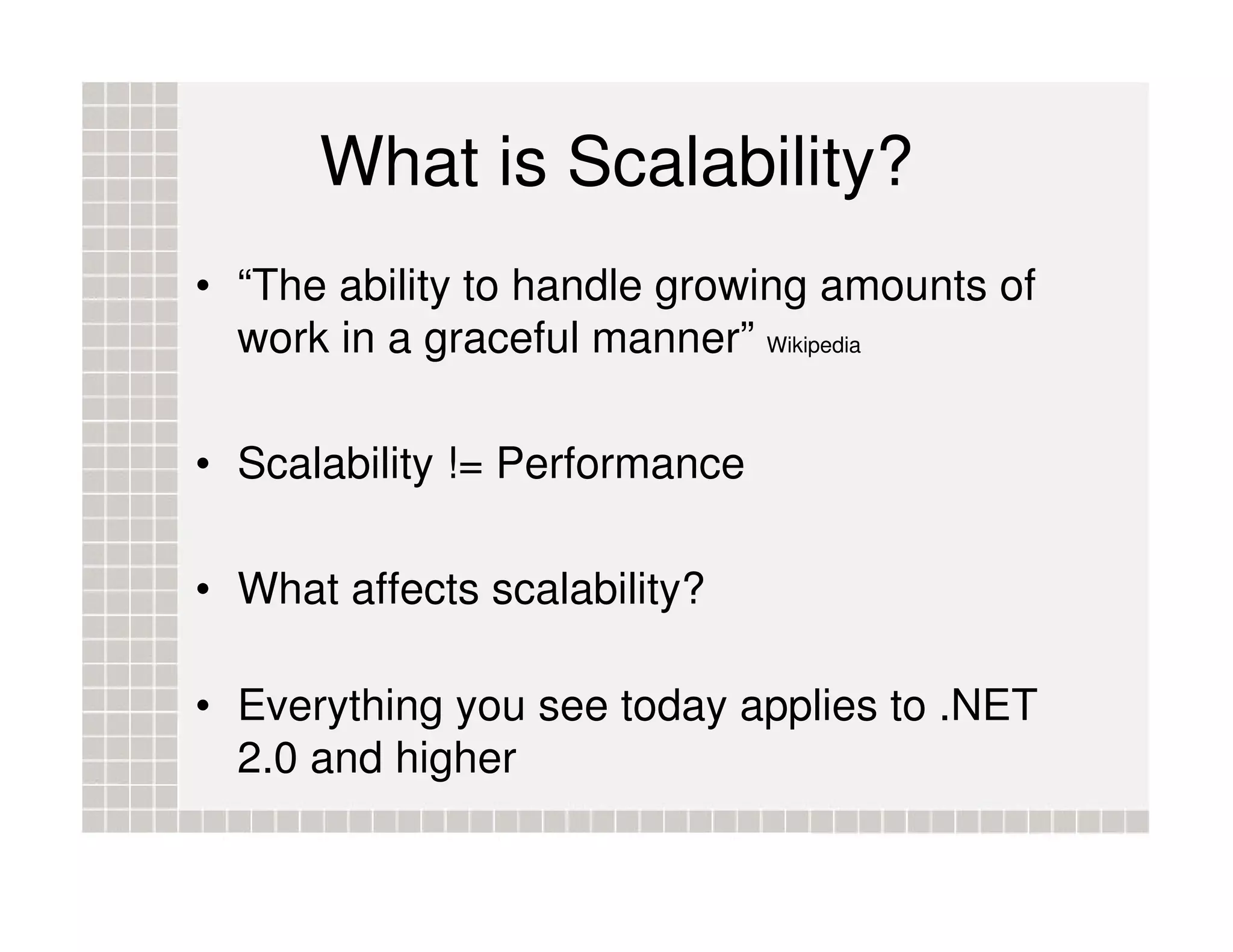 What is Scalability?

• “The ability to handle growing amounts of work in a graceful manner” Wikipedia

• Scalability != Performance

• What affects scalability?

• Everything you see today applies to .NET 2.0 and higher